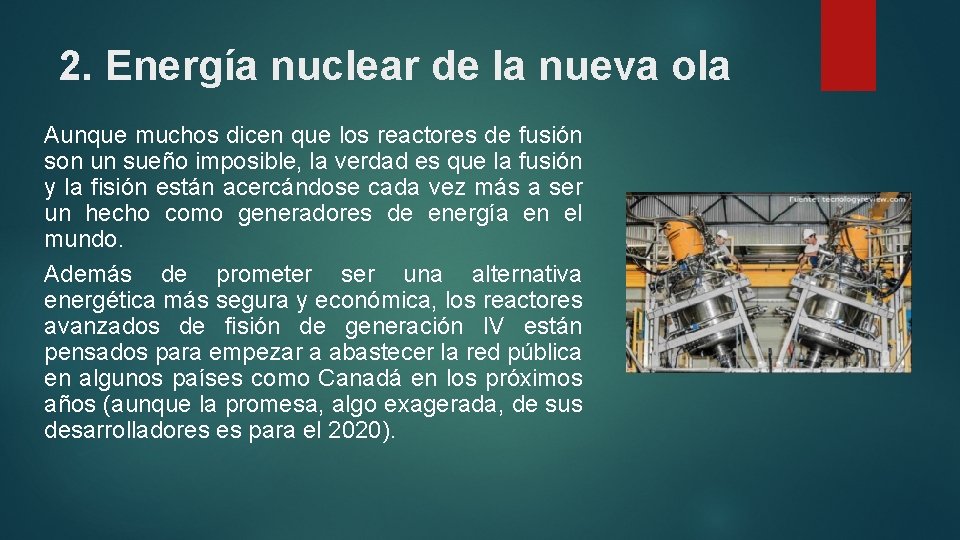 2. Energía nuclear de la nueva ola

Aunque muchos dicen que los reactores de fusión son un sueño imposible, la verdad es que la fusión y la fisión están acercándose cada vez más a ser un hecho como generadores de energía en el mundo.

Además de prometer ser una alternativa energética más segura y económica, los reactores avanzados de fisión de generación IV están pensados para empezar a abastecer la red pública en algunos países como Canadá en los próximos años (aunque la promesa, algo exagerada, de sus desarrolladores es para el 2020).

Fuente: tecnologyreview.com